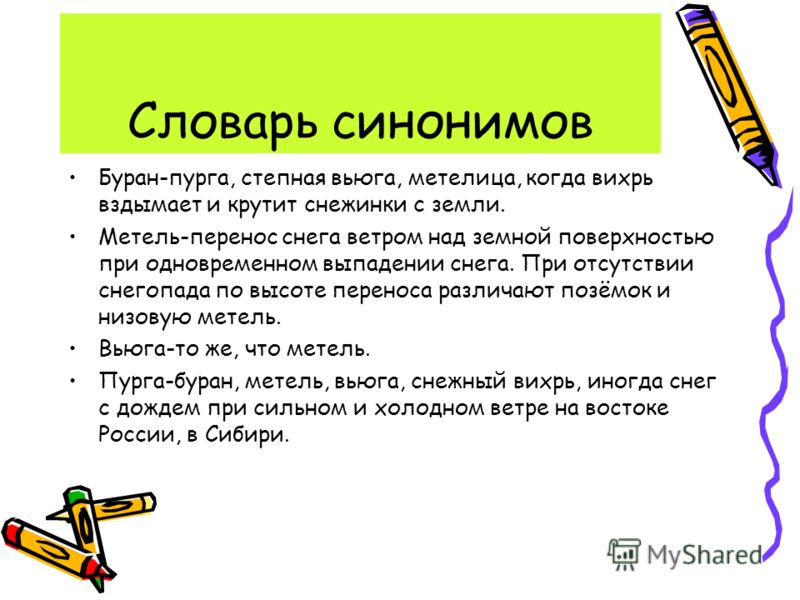 Словарь синонимов

• Буран-пурга, степная вьюга, метелица, когда вихрь вздымает и крутит снежинки с земли.

• Метель-перенос снега ветром над земной поверхностью при одновременном выпадении снега. При отсутствии снегопада по высоте переноса различают позёмок и низовую метель.

• Вьюга-то же, что метель.

• Пурга-буран, метель, вьюга, снежный вихрь, иногда снег с дождем при сильном и холодном ветре на востоке России, в Сибири.

MyShared